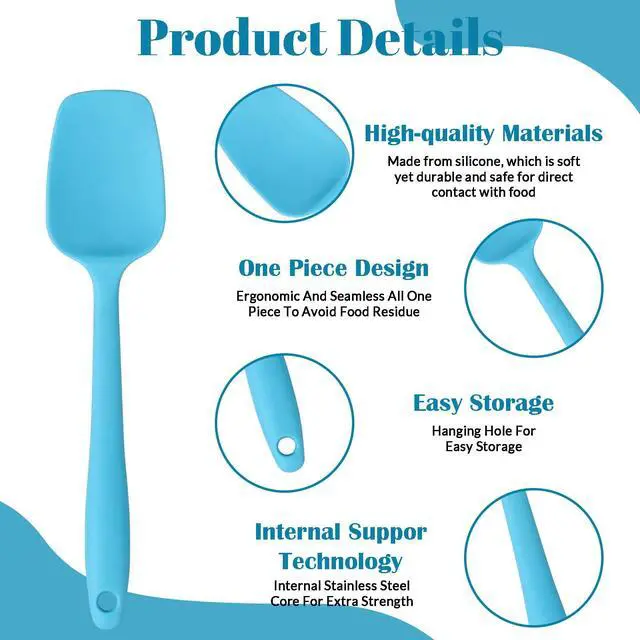 Product Details

High-quality Materials

Made from silicone, which is soft yet durable and safe for direct contact with food

One Piece Design

Ergonomic And Seamless All One Piece To Avoid Food Residue

Easy Storage

Hanging Hole For Easy Storage

Internal Suppor Technology

Internal Stainless Steel Core For Extra Strength